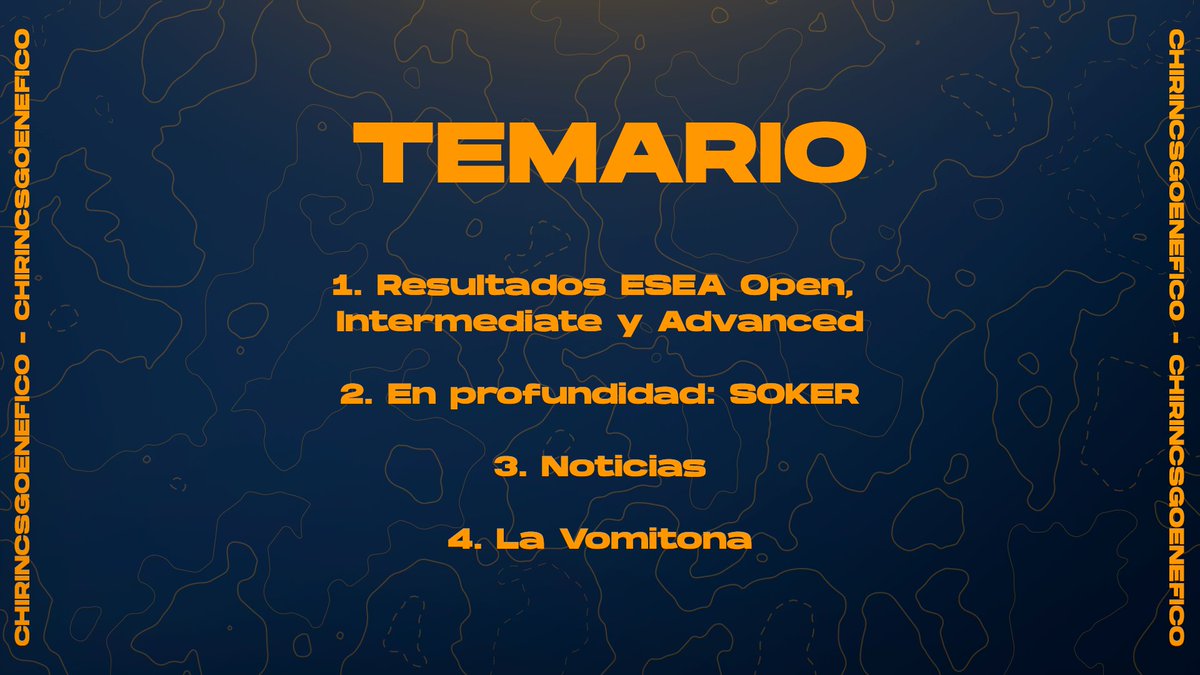 CHIRINCSGOENEFICO - CHIRINCSGOENEFICO

TEMARIO

1. Resultados ESEA Open, Intermediate y Advanced

2. En profundidad: SOKER

3. Noticias

4. La Vomitona

CHIRINCSGOENEFICO - CHIRINCSGOENEFICO